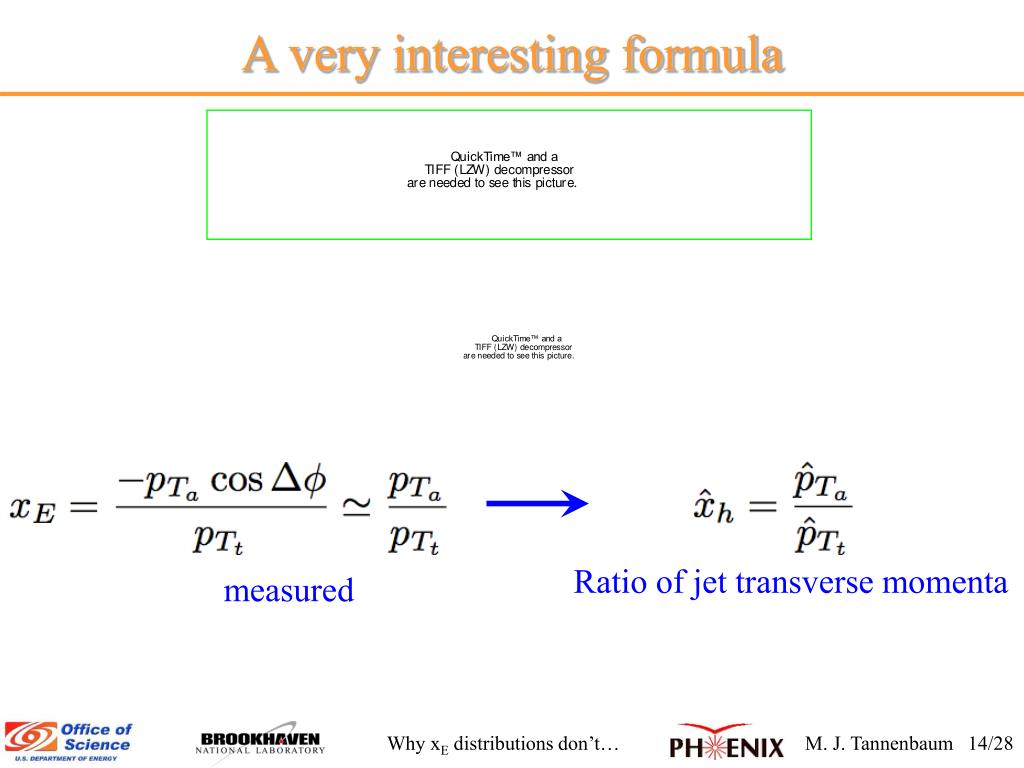 A very interesting formula

QuickTime™ and a
TIFF (LZW) decompressor
are needed to see this picture.

QuickTime™ and a
TIFF (LZW) decompressor
are needed to see this picture.

$x_E = \frac{-p_{T_a} \cos \Delta\phi}{p_{T_t}} \simeq \frac{p_{T_a}}{p_{T_t}}$

$\hat{x}_h = \frac{\hat{p}_{T_a}}{\hat{p}_{T_t}}$

measured

Ratio of jet transverse momenta

Office of Science U.S. DEPARTMENT OF ENERGY

BROOKHAVEN NATIONAL LABORATORY

Why $x_E$ distributions don't…

PHENIX

M. J. Tannenbaum 14/28